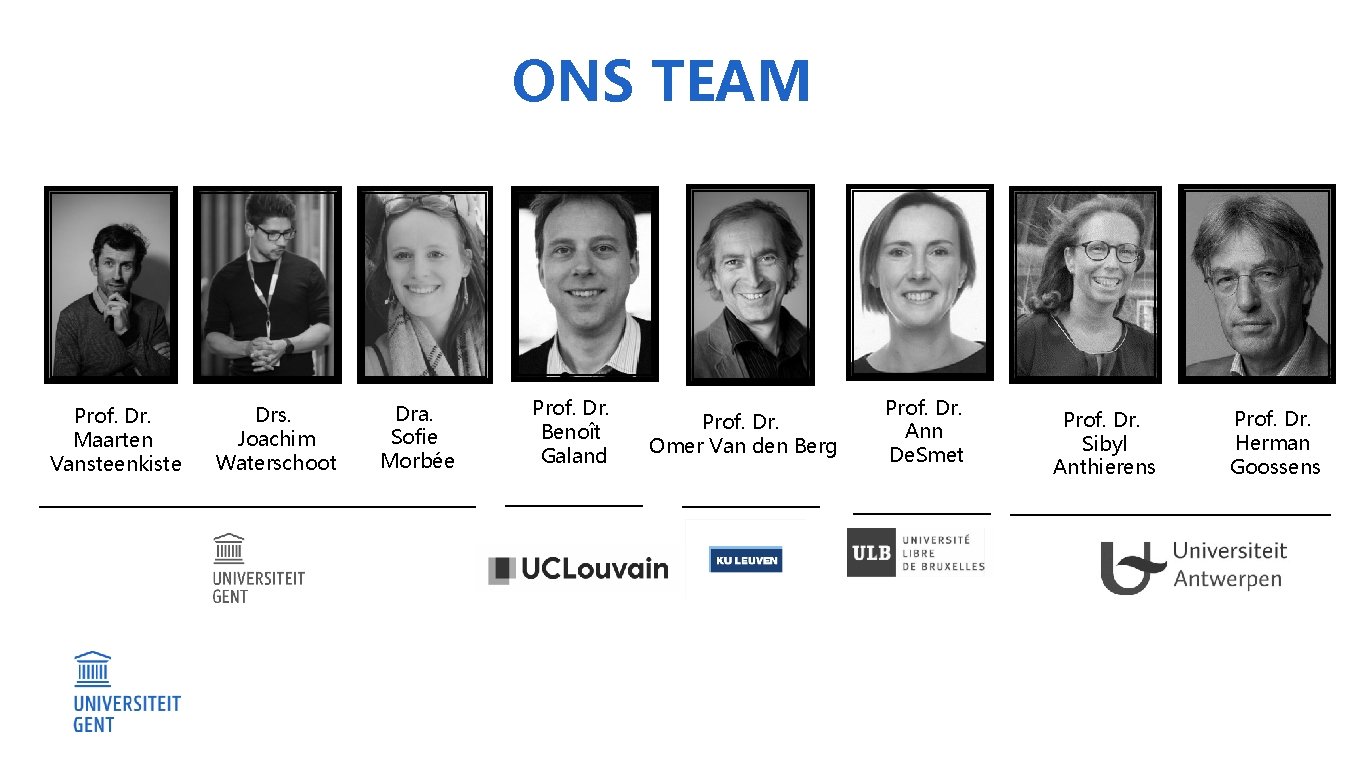 ONS TEAM

Prof. Dr.
Maarten
Vansteenkiste

Drs.
Joachim
Waterschoot

Dra.
Sofie
Morbée

Prof. Dr.
Benoît
Galand

Prof. Dr.
Omer Van den Berg

Prof. Dr.
Ann
DeSmet

Prof. Dr.
Sibyl
Anthierens

Prof. Dr.
Herman
Goossens

UNIVERSITEIT
GENT

UCLouvain

KU LEUVEN

ULB UNIVERSITÉ LIBRE DE BRUXELLES

Universiteit
Antwerpen

UNIVERSITEIT
GENT